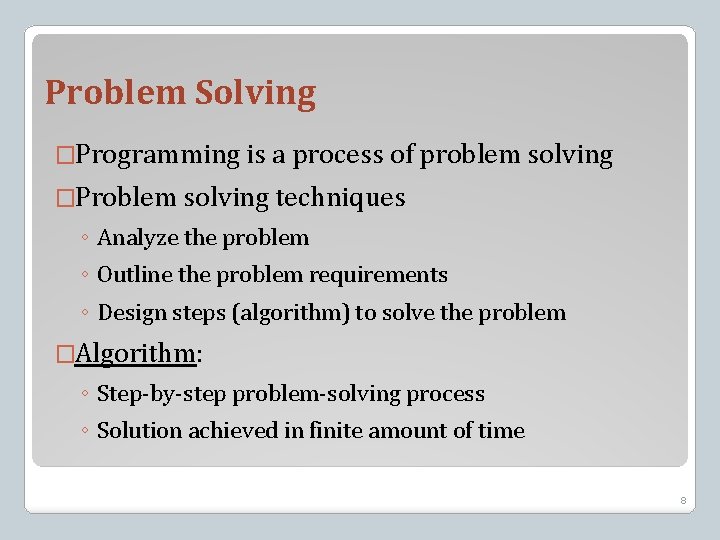 Problem Solving

□Programming is a process of problem solving

□Problem solving techniques

◦ Analyze the problem

◦ Outline the problem requirements

◦ Design steps (algorithm) to solve the problem

□Algorithm:

◦ Step-by-step problem-solving process

◦ Solution achieved in finite amount of time

8